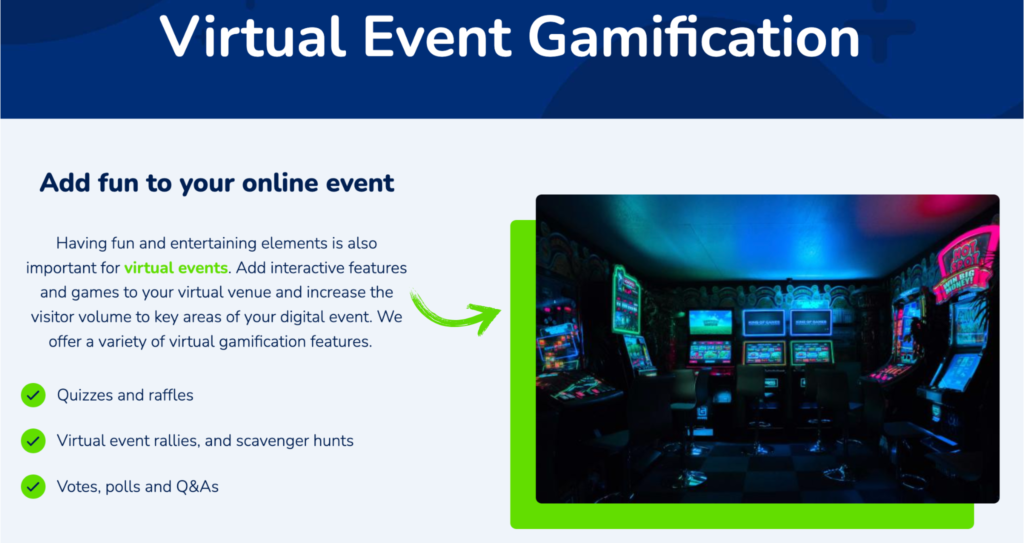 Virtual Event Gamification

Add fun to your online event

Having fun and entertaining elements is also important for virtual events. Add interactive features and games to your virtual venue and increase the visitor volume to key areas of your digital event. We offer a variety of virtual gamification features.

Quizzes and raffles

Virtual event rallies, and scavenger hunts

Votes, polls and Q&As